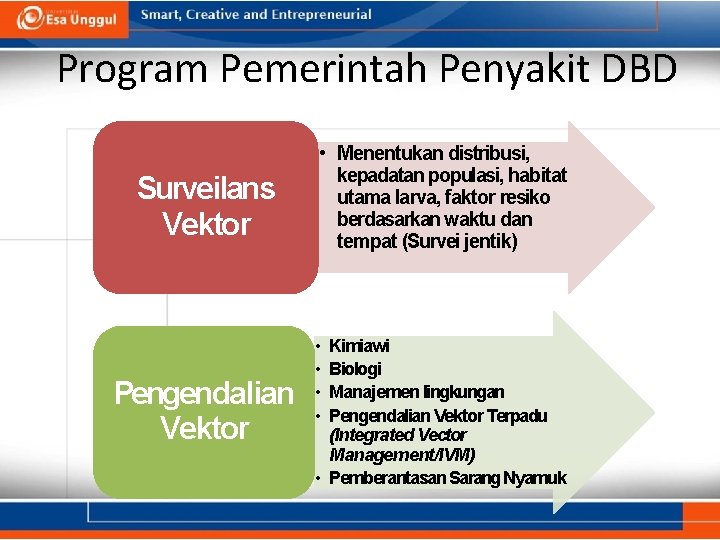 Esa Unggul

Smart, Creative and Entrepreneurial

Program Pemerintah Penyakit DBD

Surveilans Vektor

• Menentukan distribusi, kepadatan populasi, habitat utama larva, faktor resiko berdasarkan waktu dan tempat (Survei jentik)

Pengendalian Vektor

• Kimiawi
• Biologi
• Manajemen lingkungan
• Pengendalian Vektor Terpadu (Integrated Vector Management/IVM)
• Pemberantasan Sarang Nyamuk